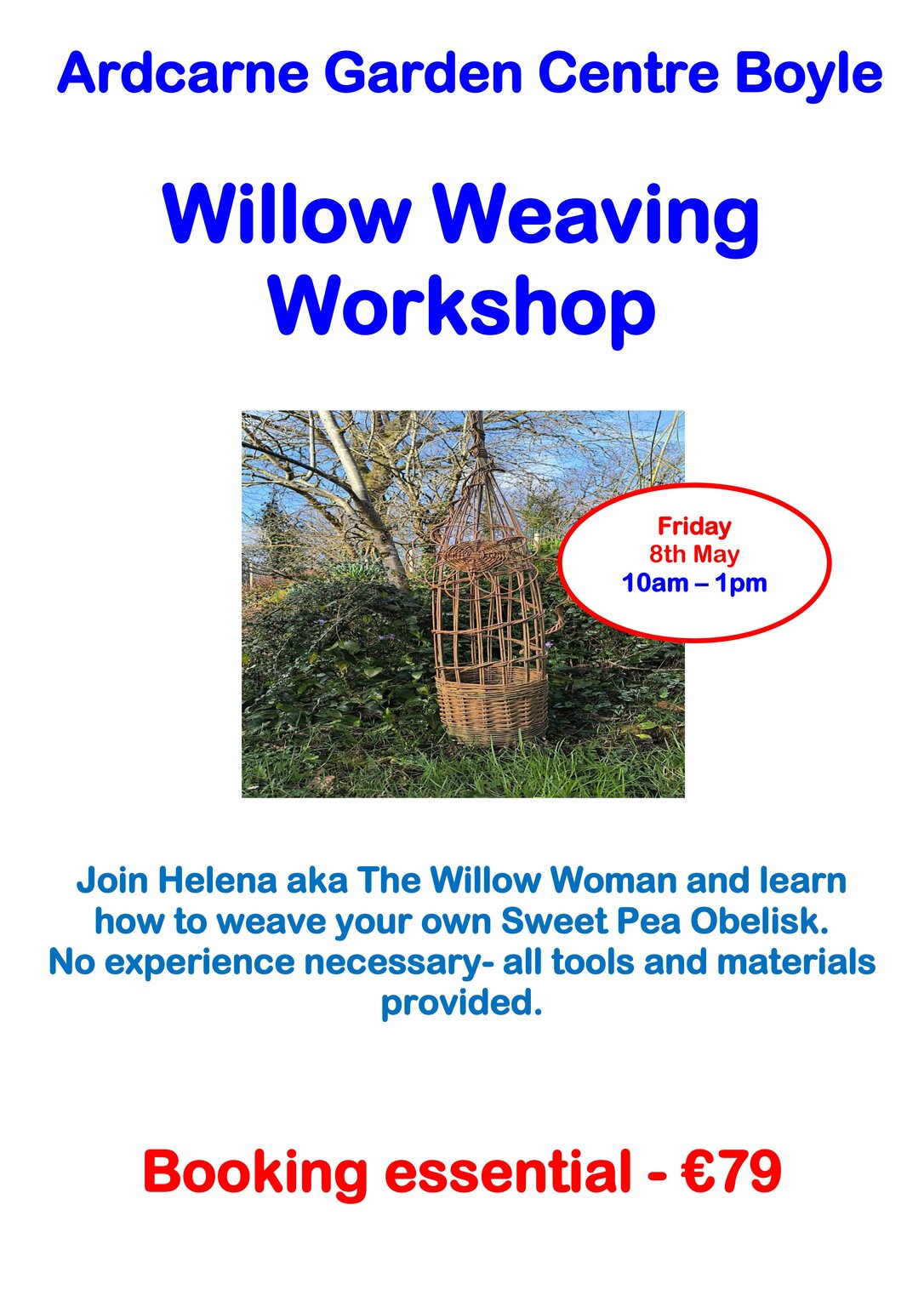 Ardcarne Garden Centre Boyle

Willow Weaving Workshop

Friday
8th May
10am – 1pm

Join Helena aka The Willow Woman and learn how to weave your own Sweet Pea Obelisk.
No experience necessary- all tools and materials provided.

Booking essential - €79